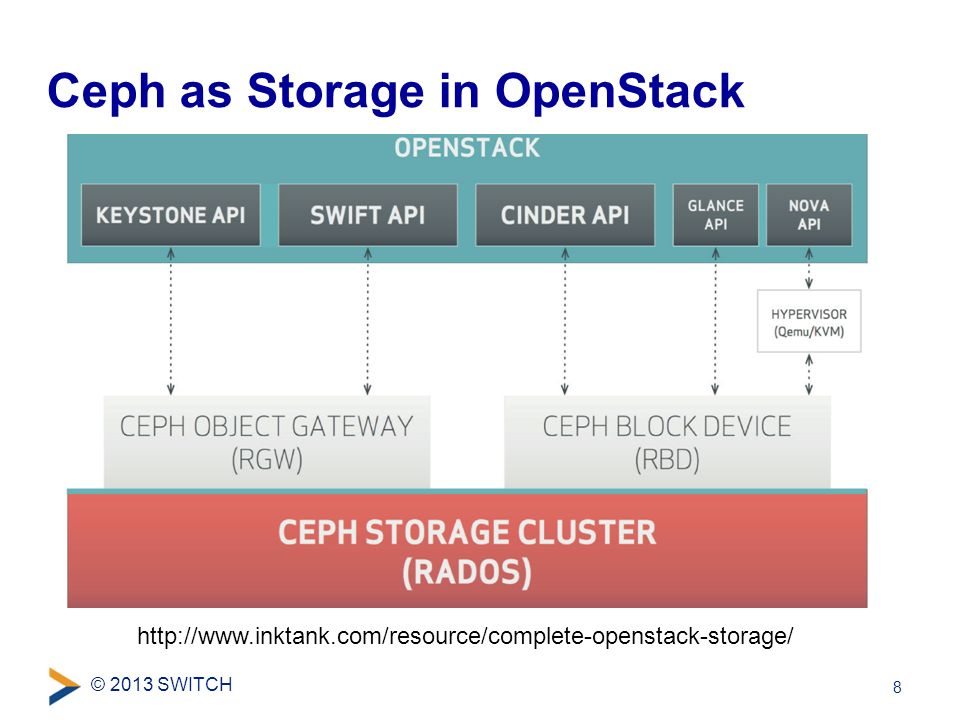 Ceph as Storage in OpenStack

OPENSTACK

KEYSTONE API

SWIFT API

CINDER API

GLANCE API

NOVA API

HYPERVISOR (Qemu/KVM)

CEPH OBJECT GATEWAY (RGW)

CEPH BLOCK DEVICE (RBD)

CEPH STORAGE CLUSTER (RADOS)

http://www.inktank.com/resource/complete-openstack-storage/

© 2013 SWITCH

8